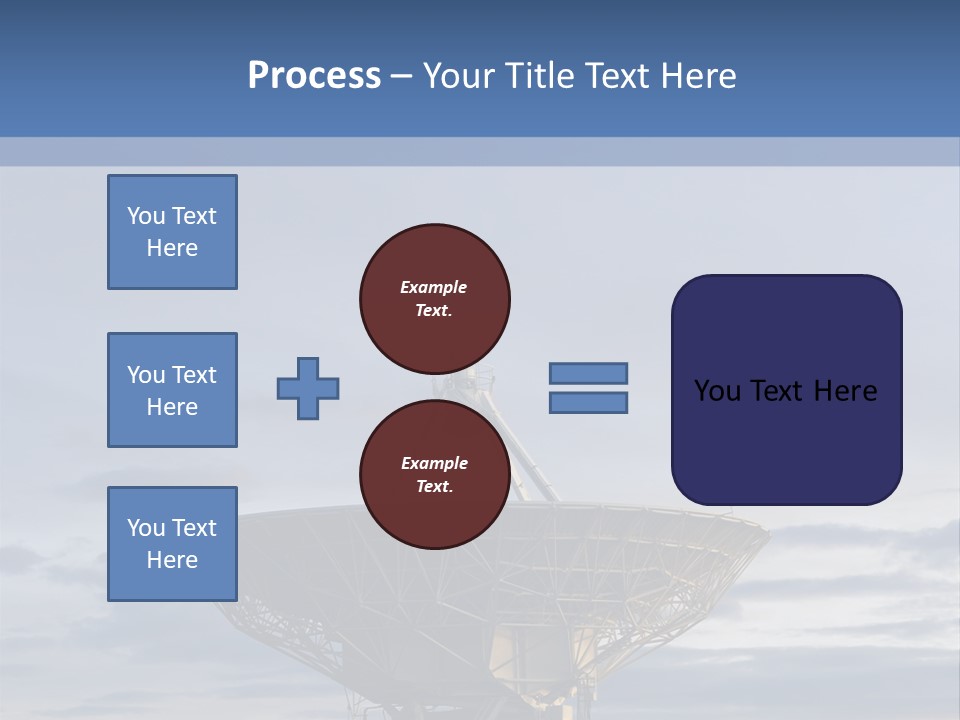 Process – Your Title Text Here

You Text Here

You Text Here

You Text Here

Example Text.

Example Text.

You Text Here